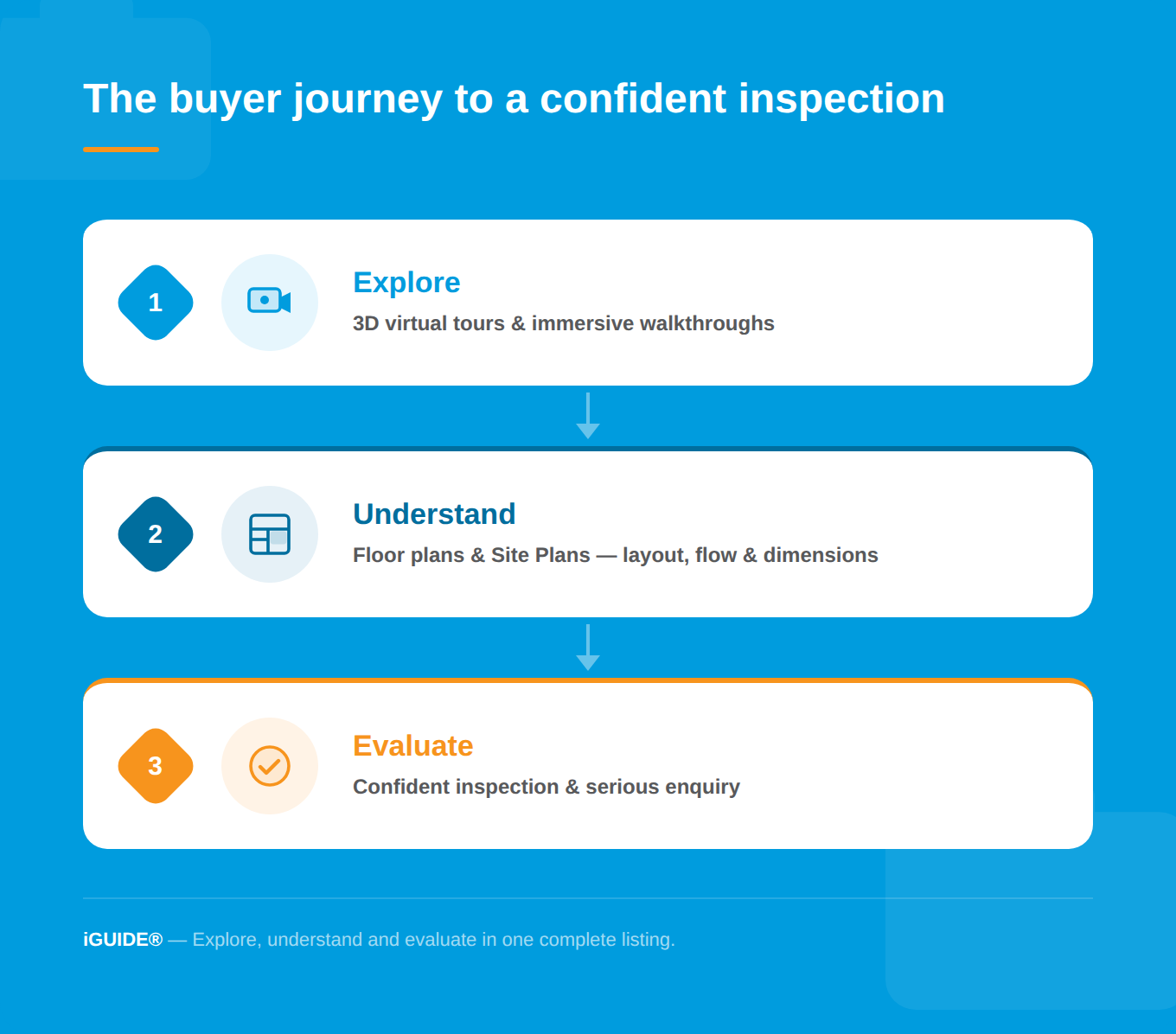 The buyer journey to a confident inspection

1

Explore

3D virtual tours & immersive walkthroughs

2

Understand

Floor plans & Site Plans — layout, flow & dimensions

3

Evaluate

Confident inspection & serious enquiry

iGUIDE® — Explore, understand and evaluate in one complete listing.